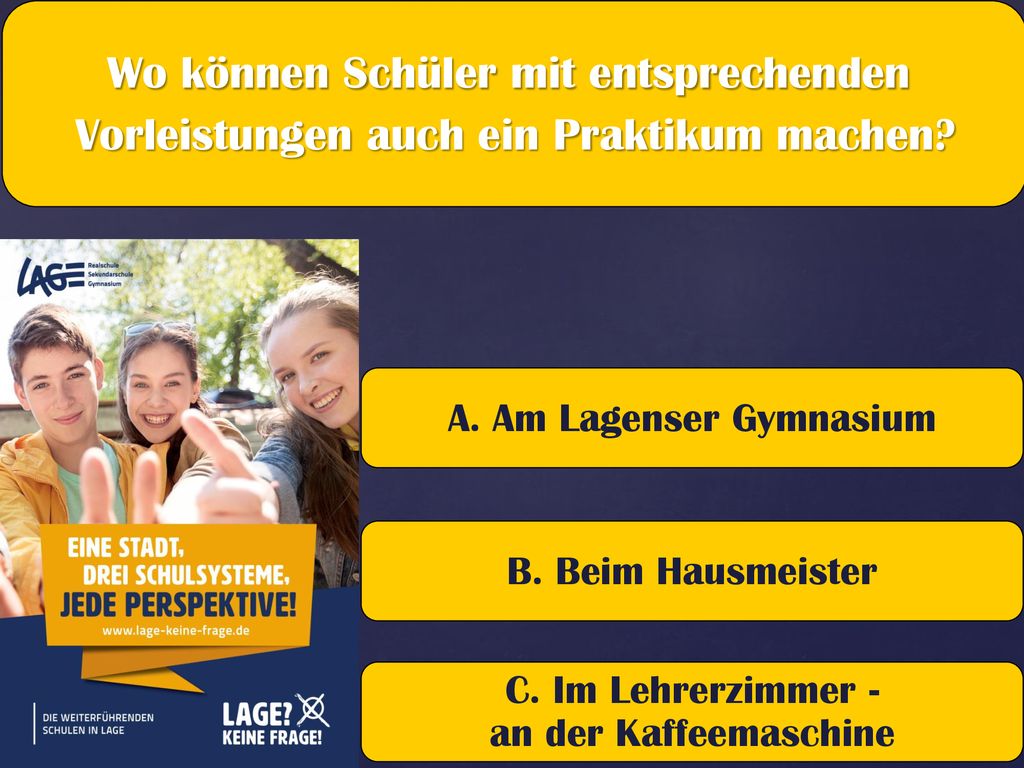 Wo können Schüler mit entsprechenden Vorleistungen auch ein Praktikum machen?

LAGE Realschule Sekundarschule Gymnasium

EINE STADT, DREI SCHULSYSTEME, JEDE PERSPEKTIVE!
www.lage-keine-frage.de

DIE WEITERFÜHRENDEN SCHULEN IN LAGE

LAGE? KEINE FRAGE!

A. Am Lagenser Gymnasium

B. Beim Hausmeister

C. Im Lehrerzimmer - an der Kaffeemaschine